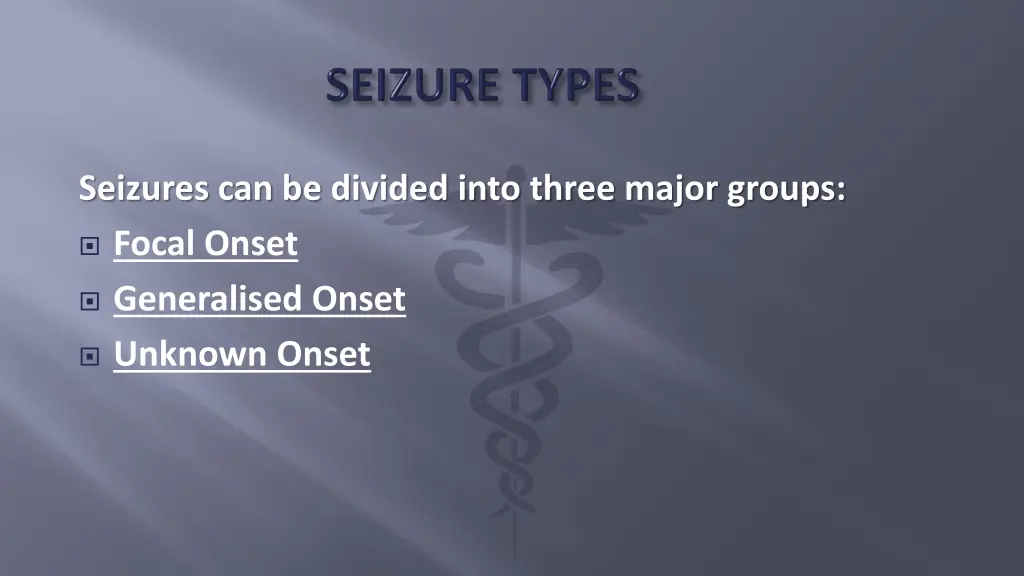 SEIZURE TYPES

Seizures can be divided into three major groups:

Focal Onset

Generalised Onset

Unknown Onset